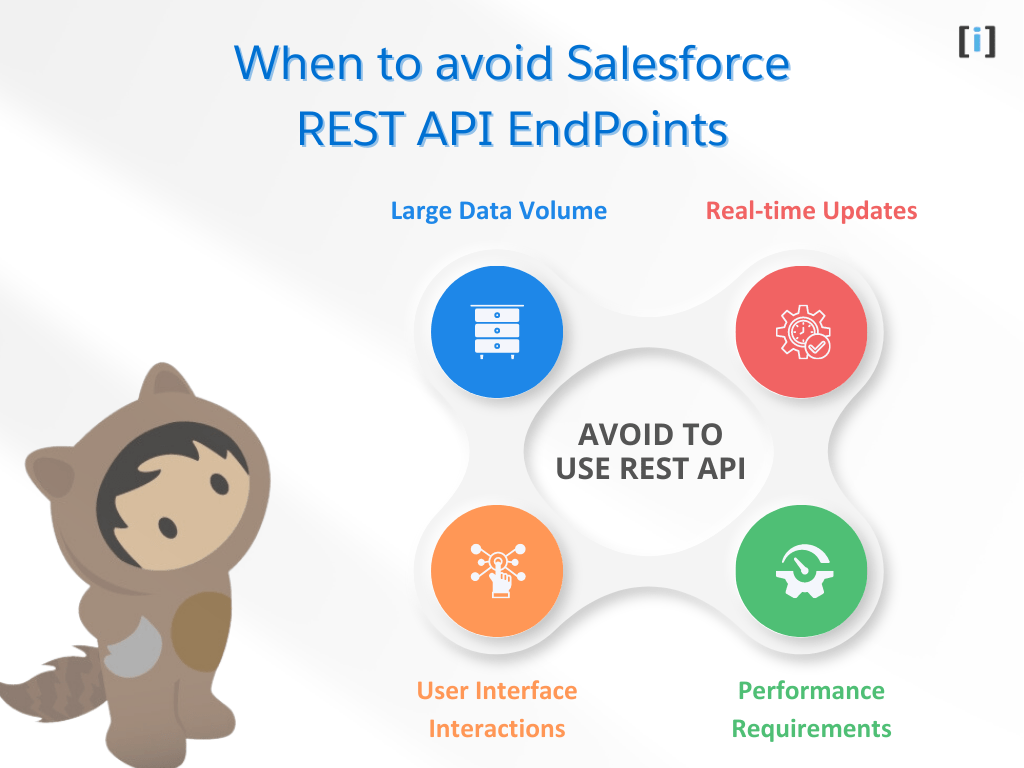 When to avoid Salesforce REST API EndPoints

[i]

Large Data Volume

Real-time Updates

AVOID TO USE REST API

User Interface Interactions

Performance Requirements